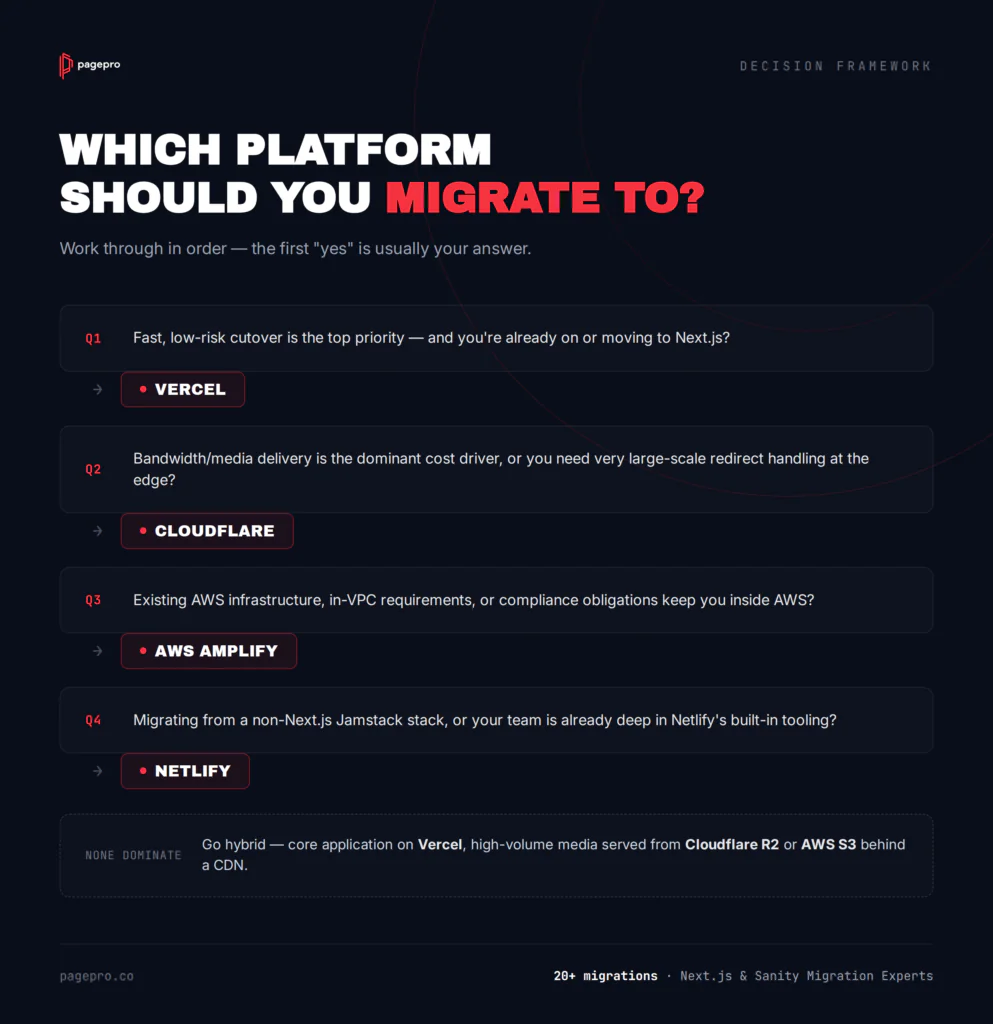 pagepro

DECISION FRAMEWORK

WHICH PLATFORM SHOULD YOU MIGRATE TO?

Work through in order — the first "yes" is usually your answer.

Q1 Fast, low-risk cutover is the top priority — and you're already on or moving to Next.js?

→ VERCEL

Q2 Bandwidth/media delivery is the dominant cost driver, or you need very large-scale redirect handling at the edge?

→ CLOUDFLARE

Q3 Existing AWS infrastructure, in-VPC requirements, or compliance obligations keep you inside AWS?

→ AWS AMPLIFY

Q4 Migrating from a non-Next.js Jamstack stack, or your team is already deep in Netlify's built-in tooling?

→ NETLIFY

NONE DOMINATE Go hybrid — core application on Vercel, high-volume media served from Cloudflare R2 or AWS S3 behind a CDN.

pagepro.co

20+ migrations · Next.js & Sanity Migration Experts